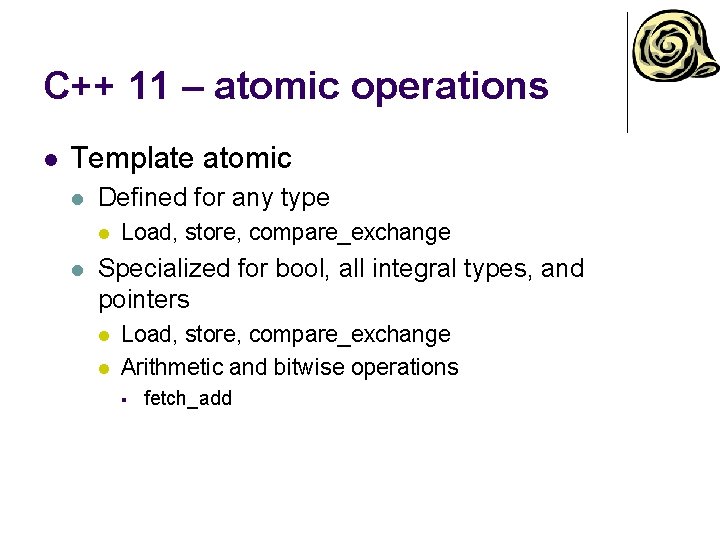 C++ 11 – atomic operations

- Template atomic
  - Defined for any type
    - Load, store, compare_exchange
  - Specialized for bool, all integral types, and pointers
    - Load, store, compare_exchange
    - Arithmetic and bitwise operations
      - fetch_add